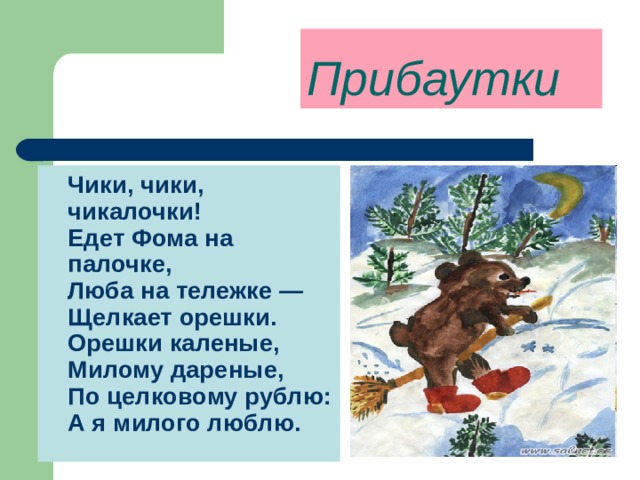 Прибаутки

Чики, чики, чикалочки!
Едет Фома на палочке,
Люба на тележке —
Щелкает орешки.
Орешки каленые,
Милому дареные,
По целковому рублю:
А я милого люблю.

www.solnet.ee